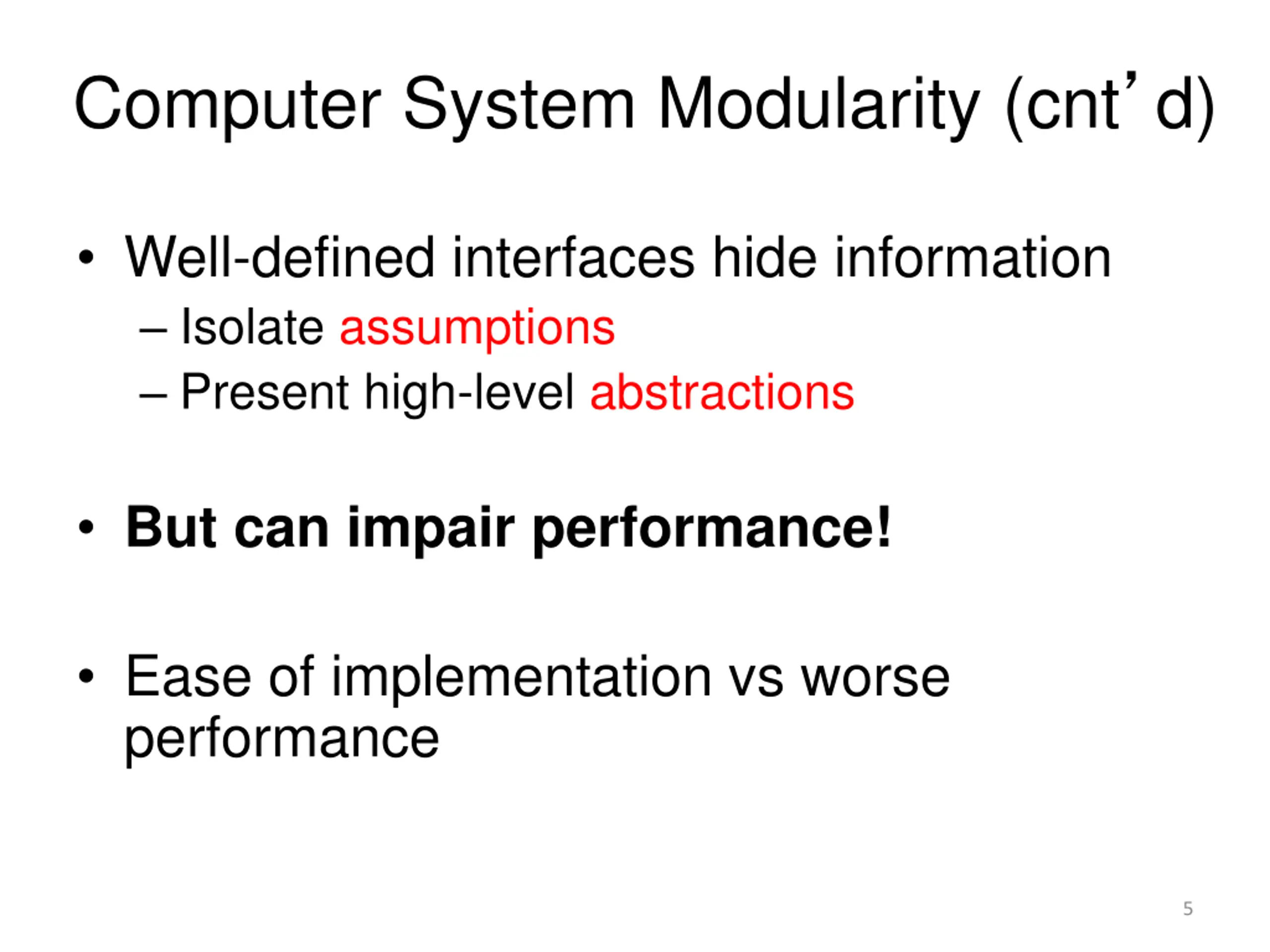 Computer System Modularity (cnt’d)

• Well-defined interfaces hide information
– Isolate assumptions
– Present high-level abstractions

• But can impair performance!

• Ease of implementation vs worse performance

5